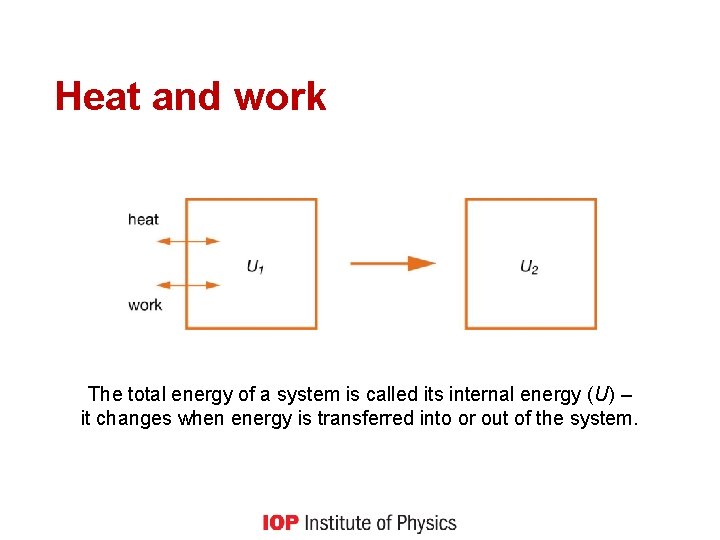 Heat and work

heat

work

$U_1$

$U_2$

The total energy of a system is called its internal energy ($U$) – it changes when energy is transferred into or out of the system.

IOP Institute of Physics